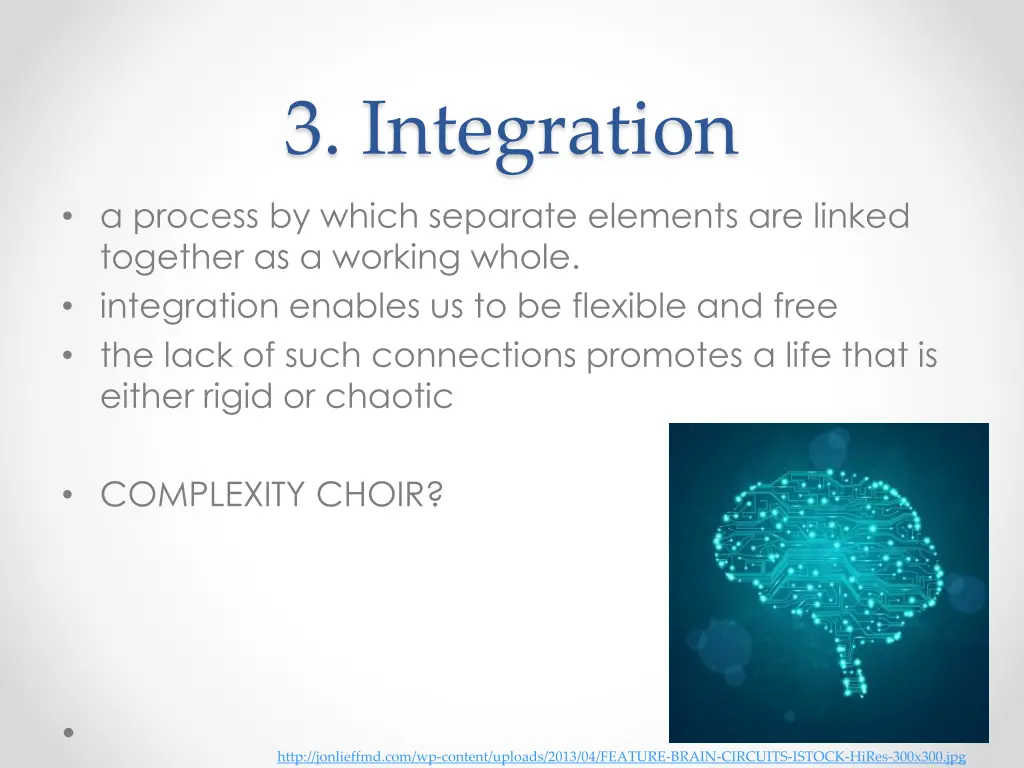 3. Integration

• a process by which separate elements are linked together as a working whole.
• integration enables us to be flexible and free
• the lack of such connections promotes a life that is either rigid or chaotic

• COMPLEXITY CHOIR?

•

http://jonlieffmd.com/wp-content/uploads/2013/04/FEATURE-BRAIN-CIRCUITS-ISTOCK-HiRes-300x300.jpg